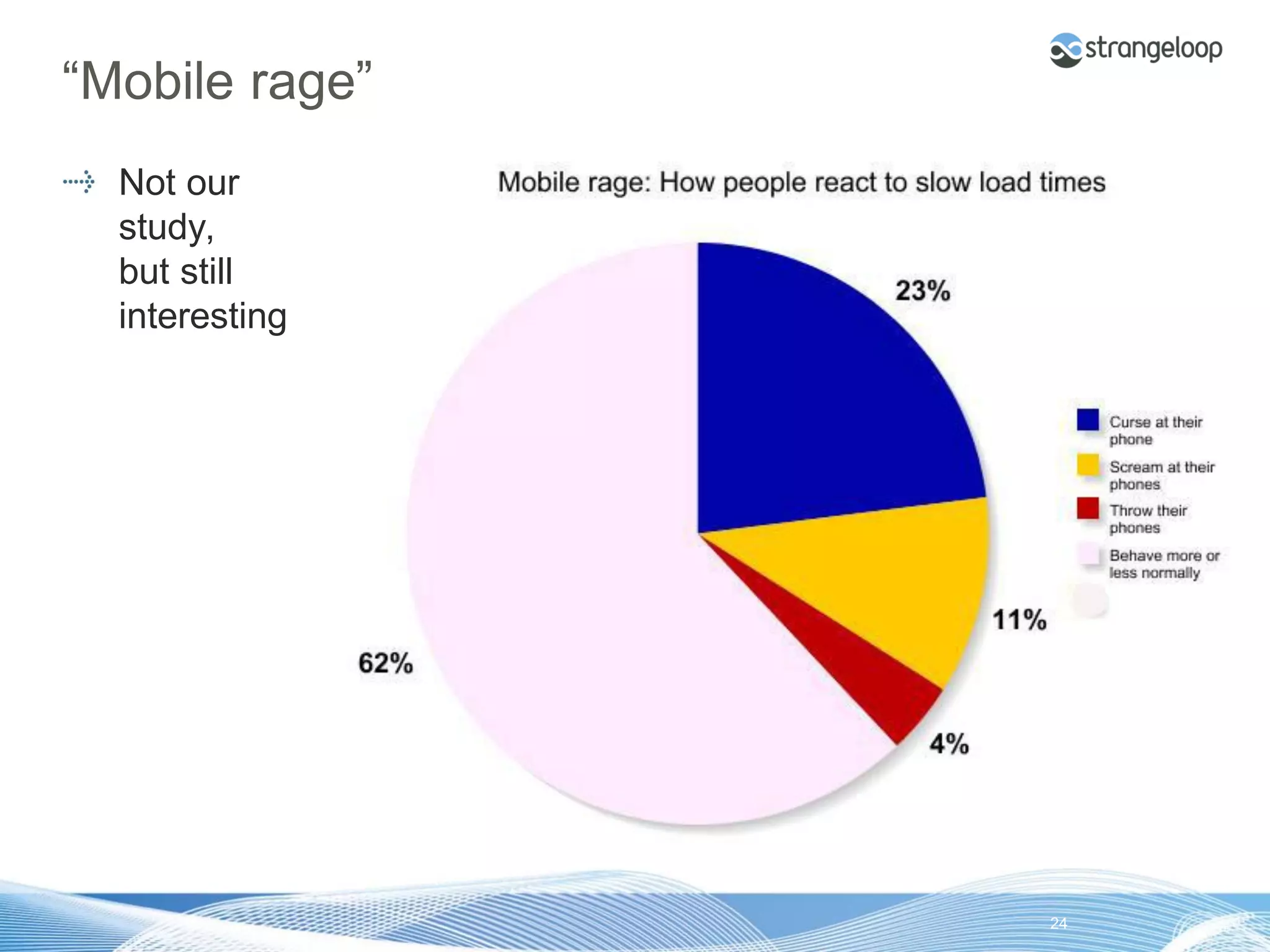 strangeloop

“Mobile rage”

Not our study, but still interesting

Mobile rage: How people react to slow load times

23%

11%

4%

62%

Curse at their phone

Scream at their phones

Throw their phones

Behave more or less normally

24